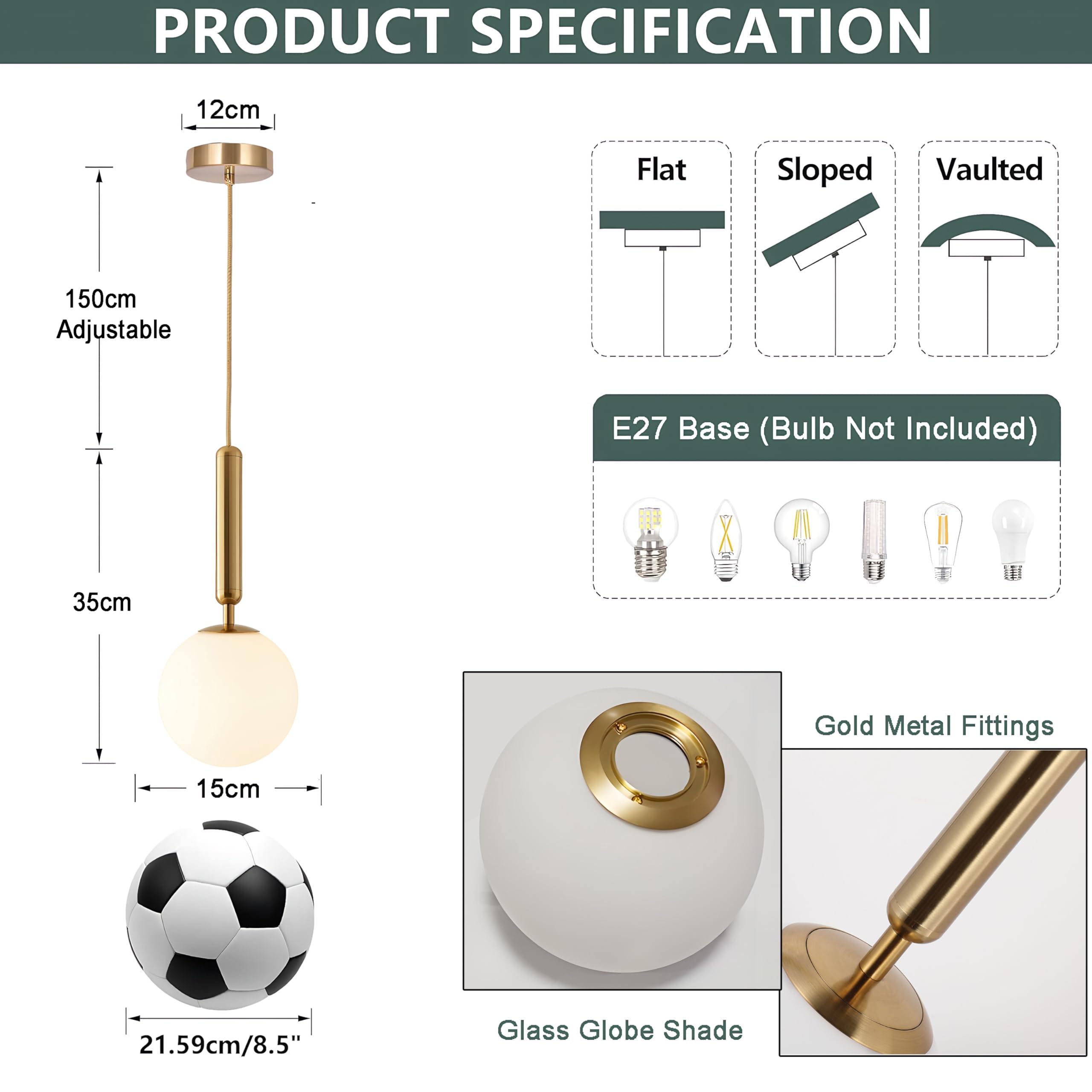 PRODUCT SPECIFICATION

12cm

150cm Adjustable

35cm

15cm

21.59cm/8.5"

Flat

Sloped

Vaulted

E27 Base (Bulb Not Included)

Gold Metal Fittings

Glass Globe Shade